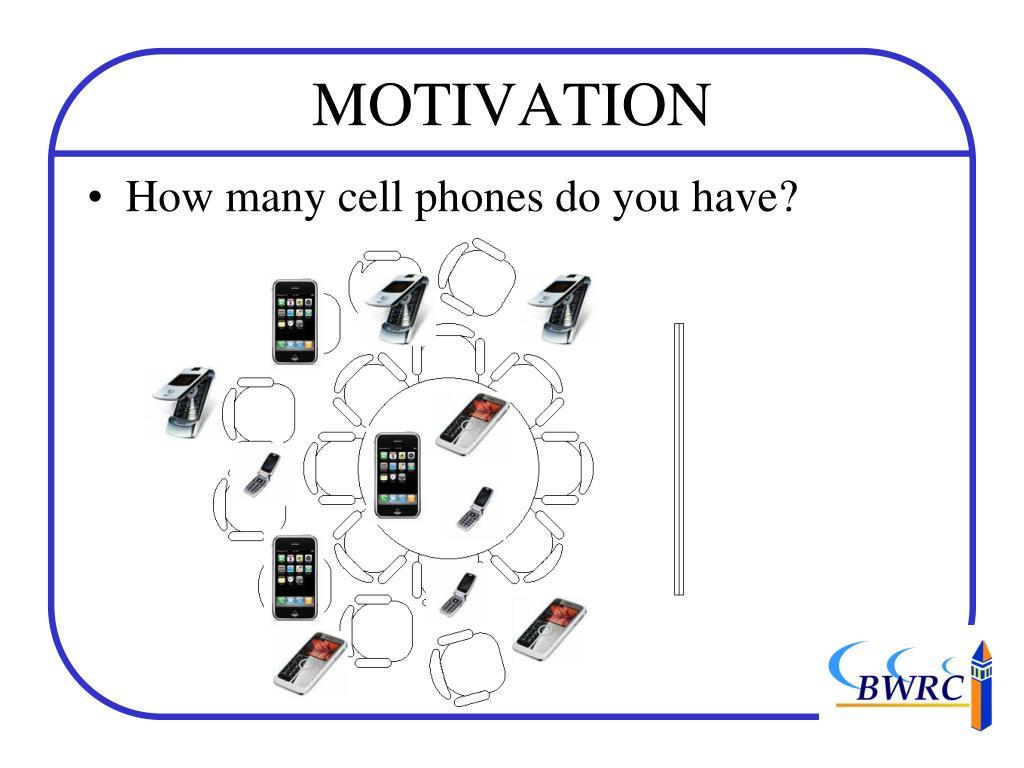 MOTIVATION

• How many cell phones do you have?

BWRC